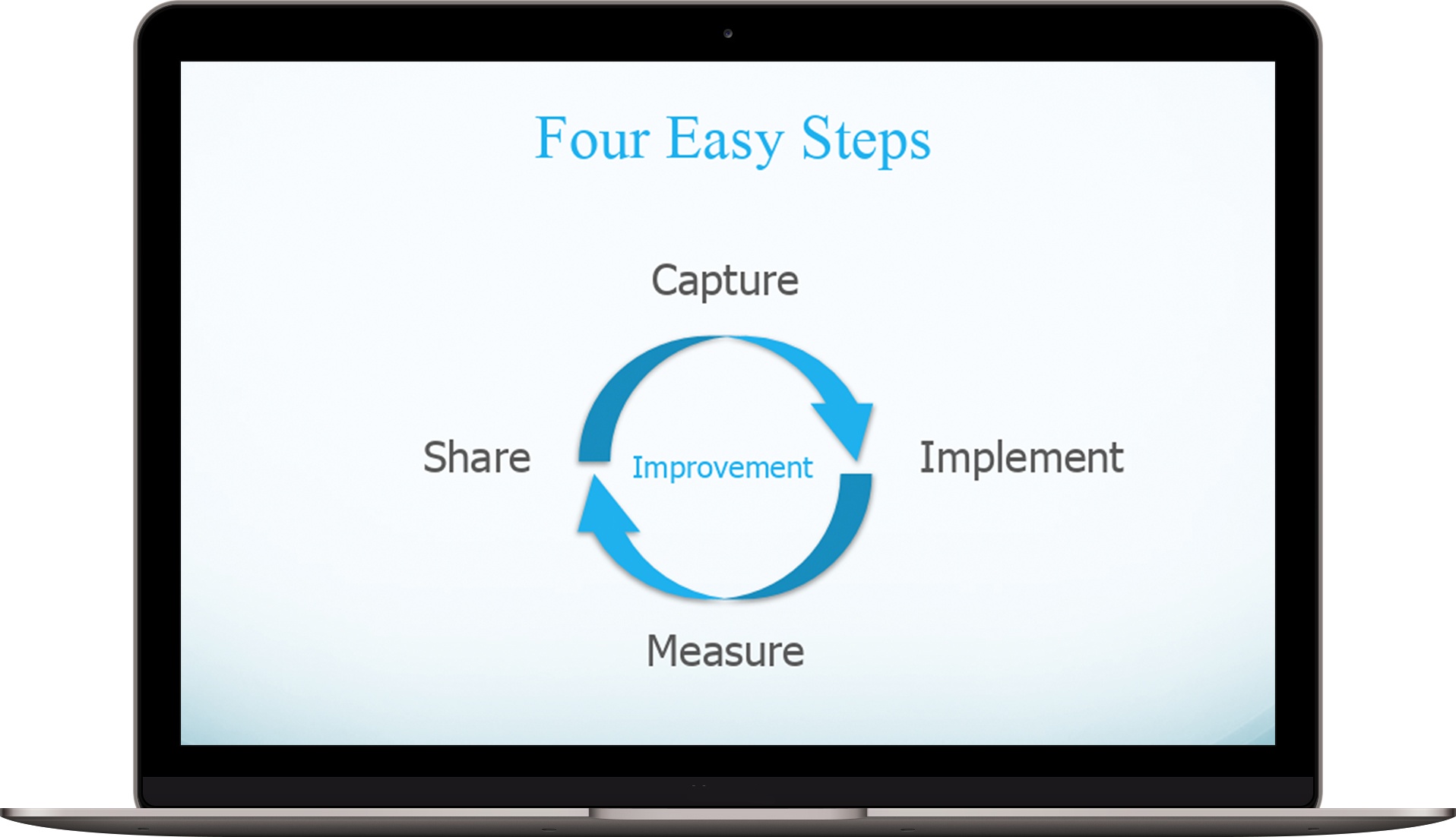 Four Easy Steps

Capture

Share

Improvement

Implement

Measure